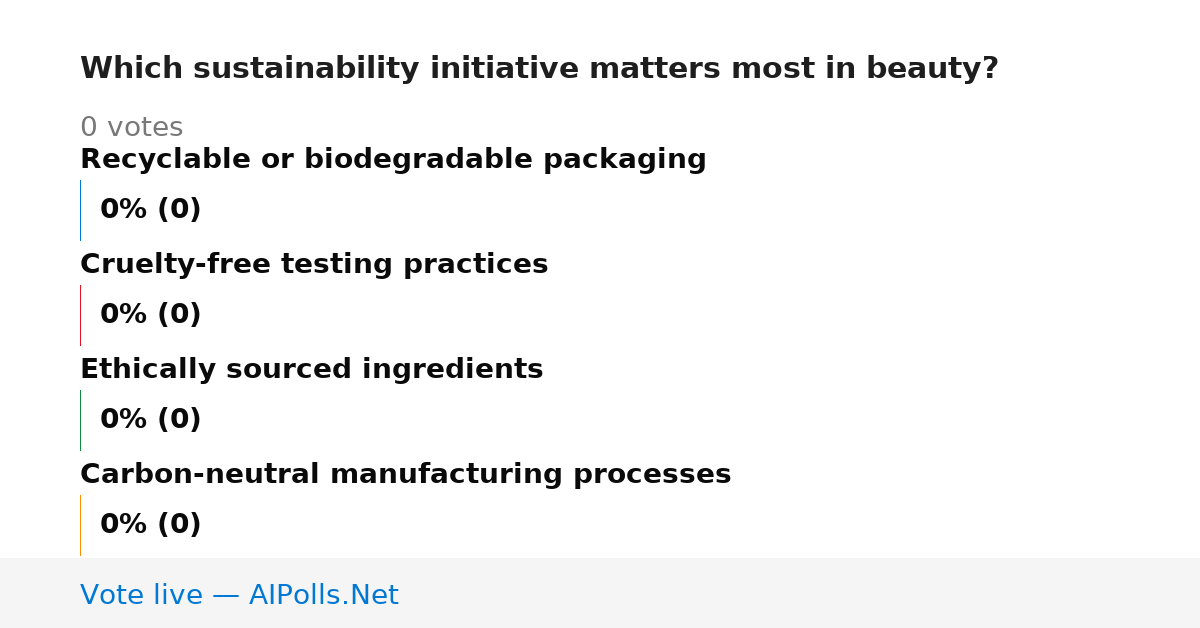 Which sustainability initiative matters most in beauty?

0 votes

Recyclable or biodegradable packaging

0% (0)

Cruelty-free testing practices

0% (0)

Ethically sourced ingredients

0% (0)

Carbon-neutral manufacturing processes

0% (0)

Vote live — AIPolls.Net